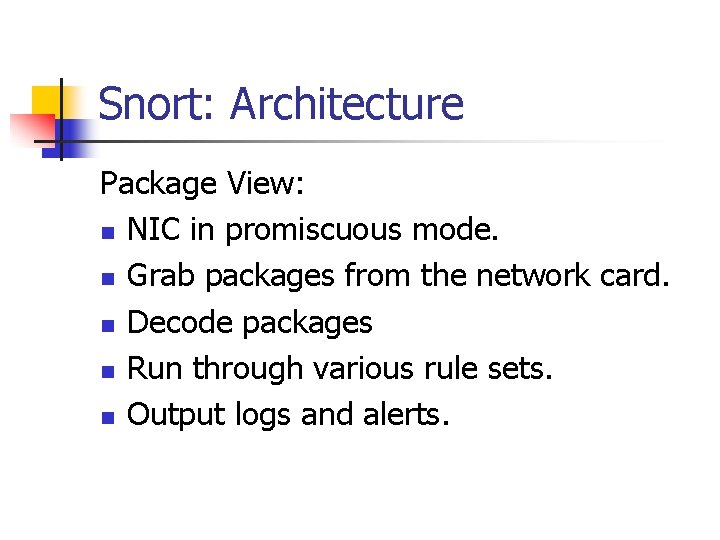 Snort: Architecture

Package View:

- NIC in promiscuous mode.
- Grab packages from the network card.
- Decode packages
- Run through various rule sets.
- Output logs and alerts.